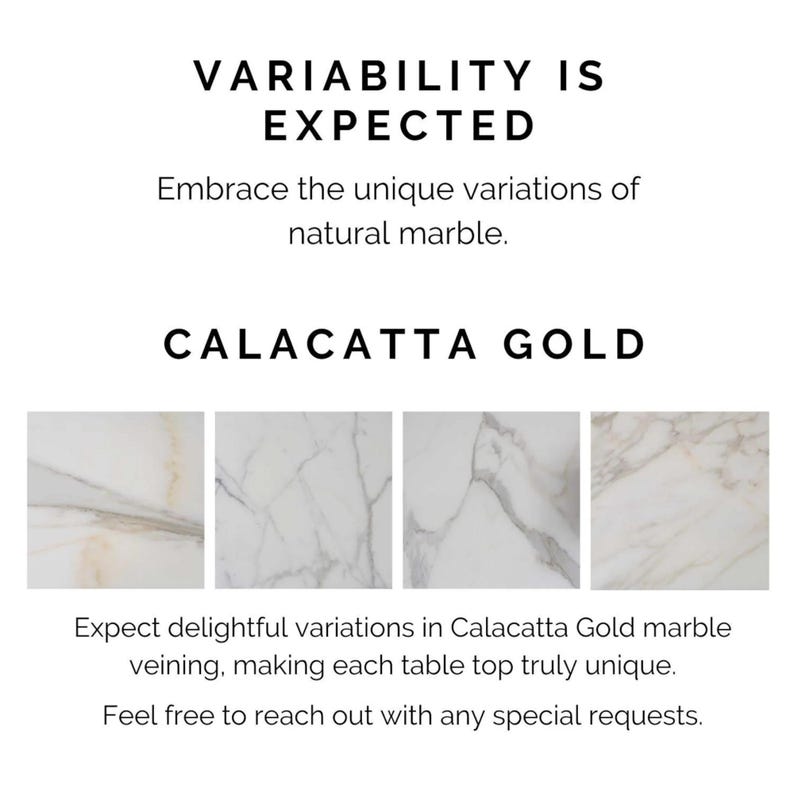 VARIABILITY IS EXPECTED

Embrace the unique variations of natural marble.

CALACATTA GOLD

Expect delightful variations in Calacatta Gold marble veining, making each table top truly unique.

Feel free to reach out with any special requests.